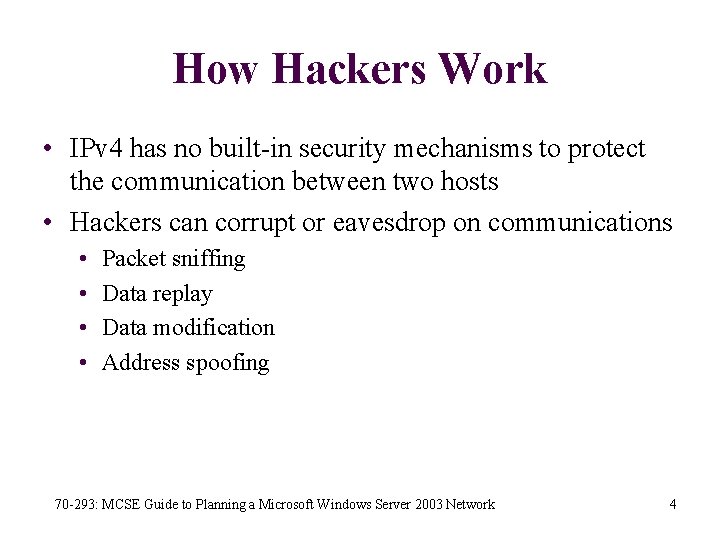 How Hackers Work

• IPv4 has no built-in security mechanisms to protect the communication between two hosts
• Hackers can corrupt or eavesdrop on communications
  • Packet sniffing
  • Data replay
  • Data modification
  • Address spoofing

70-293: MCSE Guide to Planning a Microsoft Windows Server 2003 Network 4